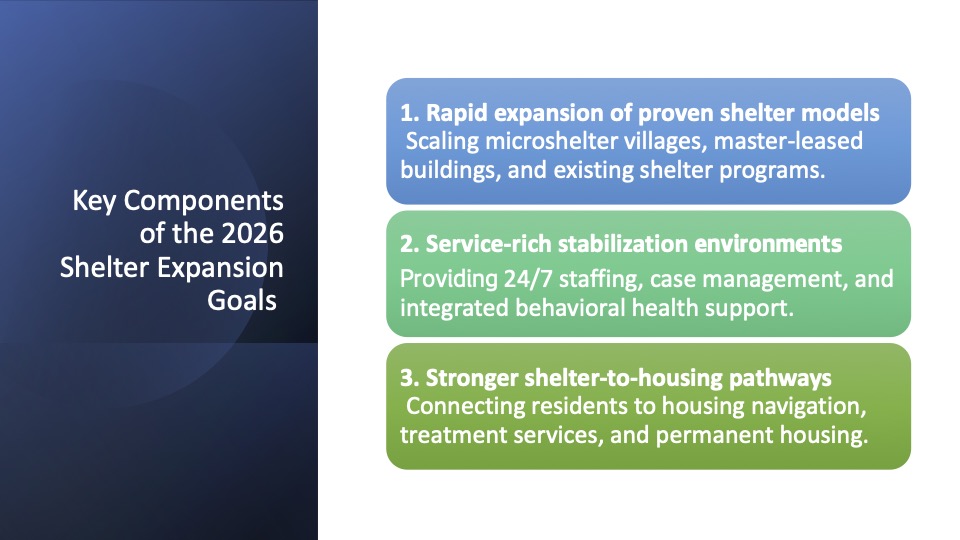 Key Components of the 2026 Shelter Expansion Goals

1. Rapid expansion of proven shelter models
Scaling microshelter villages, master-leased buildings, and existing shelter programs.

2. Service-rich stabilization environments
Providing 24/7 staffing, case management, and integrated behavioral health support.

3. Stronger shelter-to-housing pathways
Connecting residents to housing navigation, treatment services, and permanent housing.